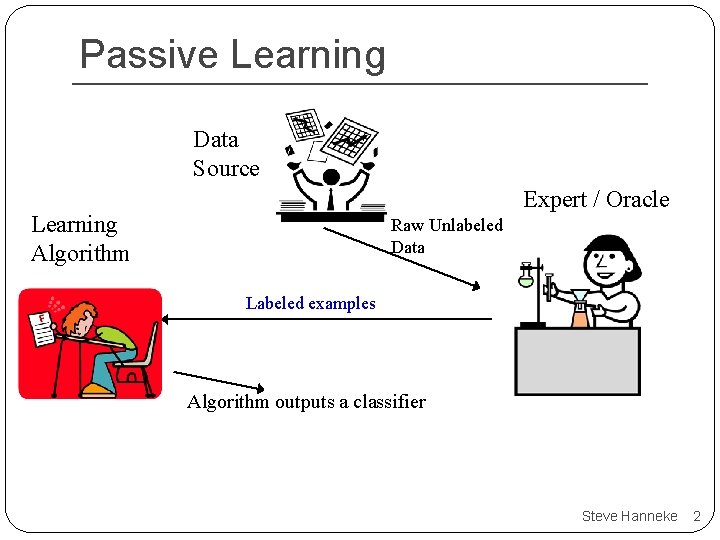 Passive Learning

Data Source

Expert / Oracle

Learning Algorithm

Raw Unlabeled Data

Labeled examples

F

Algorithm outputs a classifier

Steve Hanneke 2